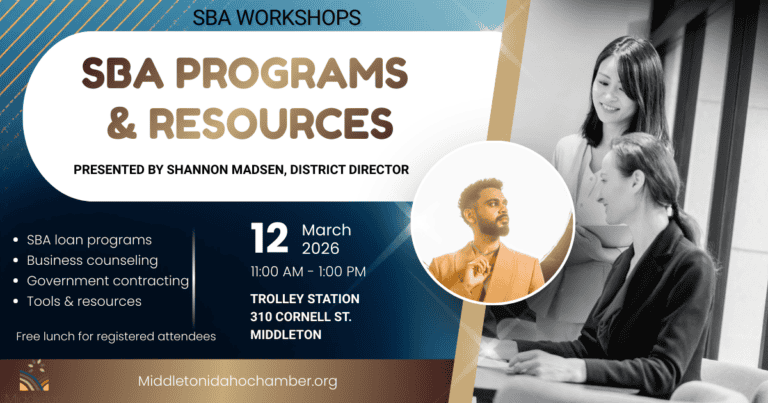 SBA WORKSHOPS

SBA PROGRAMS & RESOURCES

PRESENTED BY SHANNON MADSEN, DISTRICT DIRECTOR

• SBA loan programs
• Business counseling
• Government contracting
• Tools & resources

Free lunch for registered attendees

12 March 2026

11:00 AM - 1:00 PM

TROLLEY STATION
310 CORNELL ST.
MIDDLETON

Middletonidahochamber.org